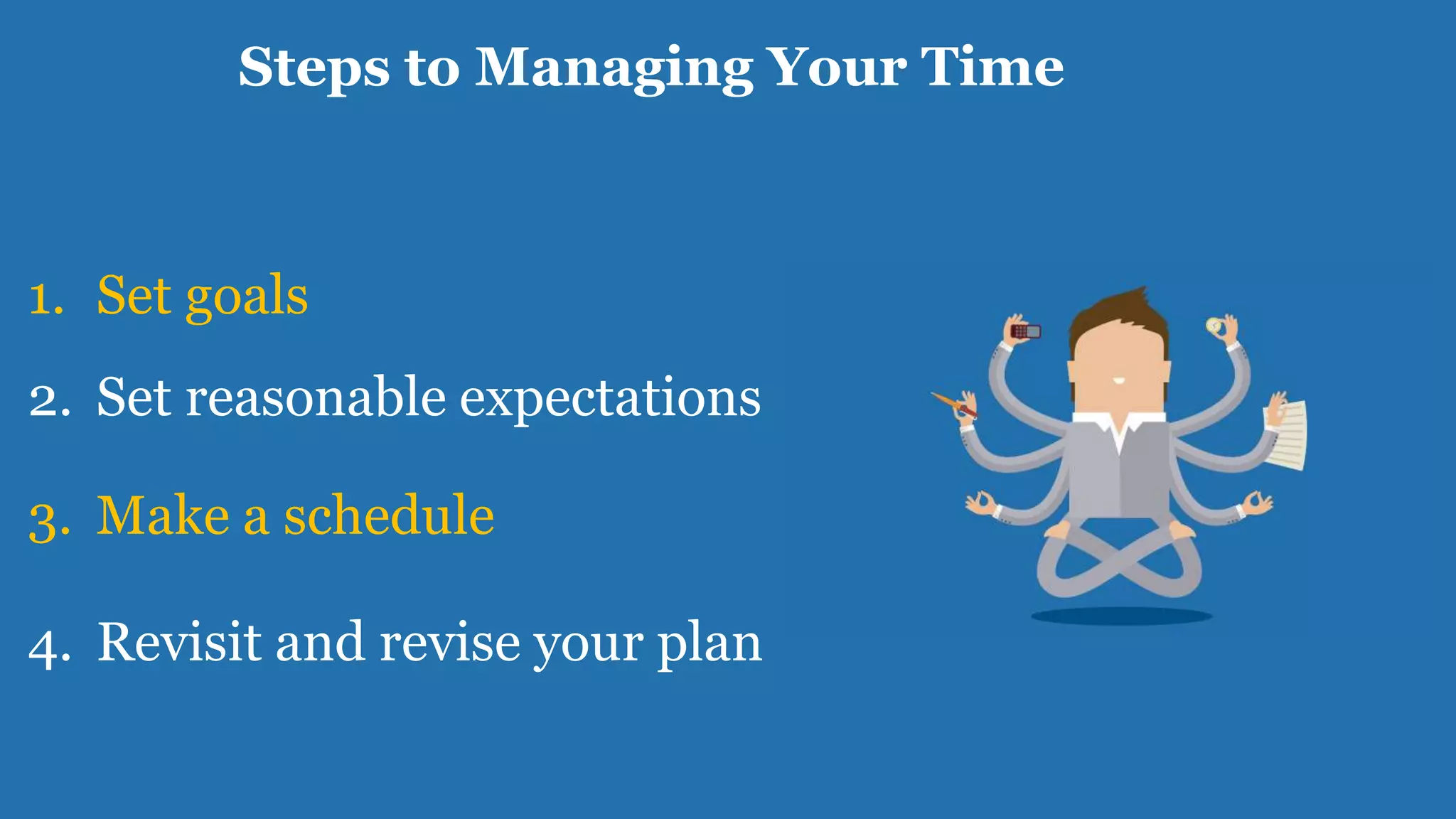 Steps to Managing Your Time

1. Set goals
2. Set reasonable expectations
3. Make a schedule
4. Revisit and revise your plan